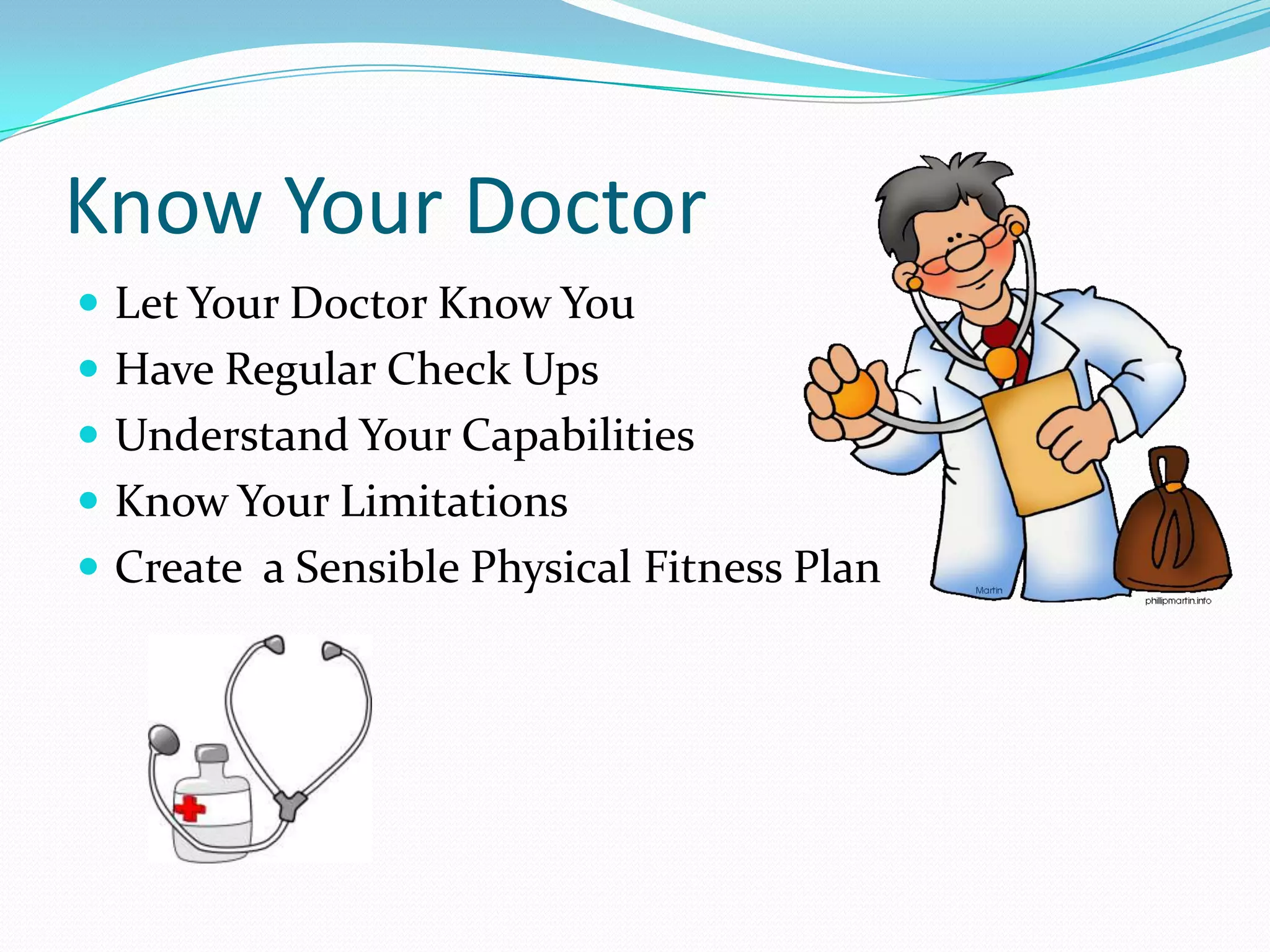 Know Your Doctor

- Let Your Doctor Know You
- Have Regular Check Ups
- Understand Your Capabilities
- Know Your Limitations
- Create  a Sensible Physical Fitness Plan

Martin
phillipmartin.info